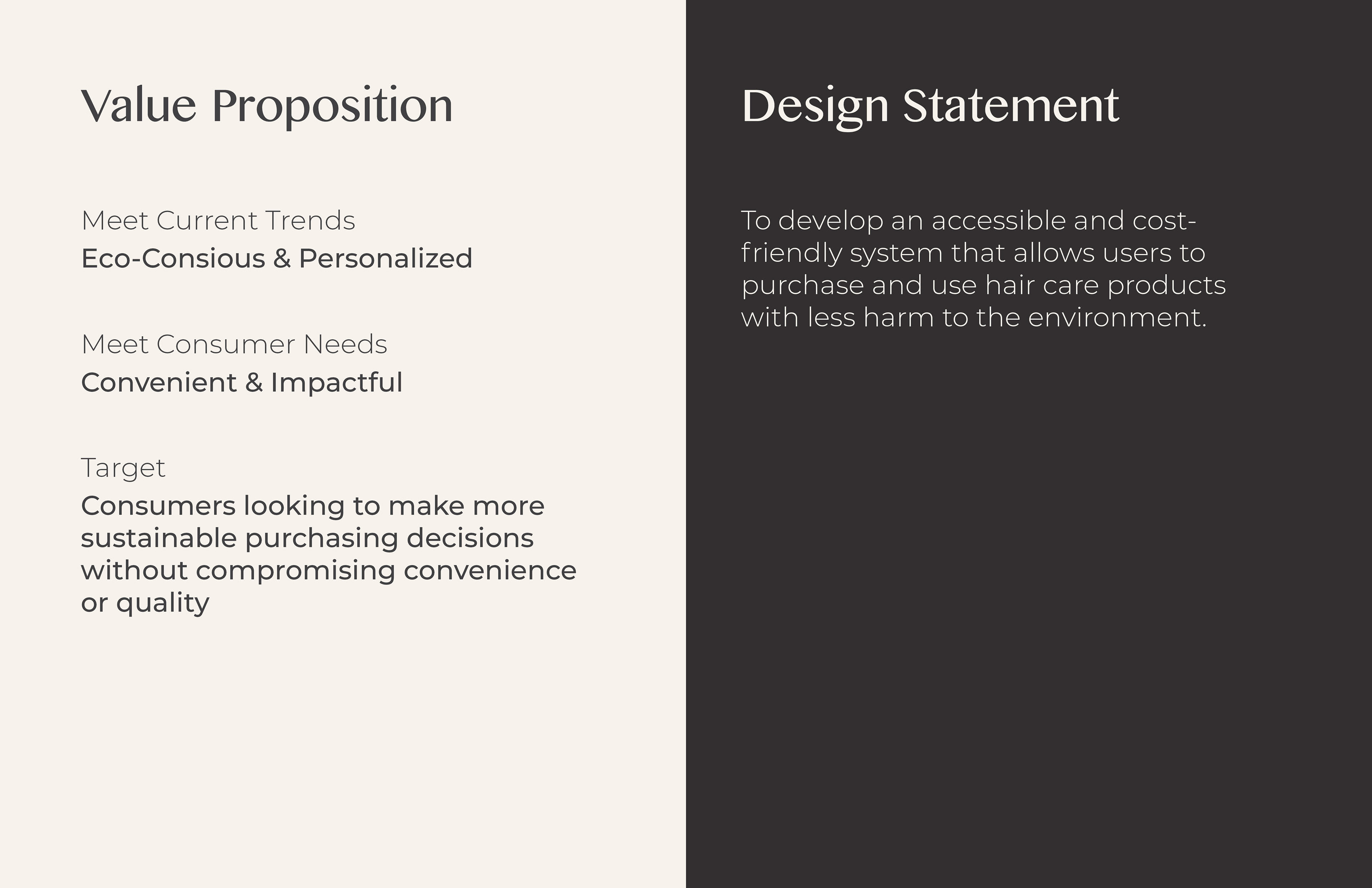 Value Proposition

Meet Current Trends
Eco-Consious & Personalized

Meet Consumer Needs
Convenient & Impactful

Target
Consumers looking to make more sustainable purchasing decisions without compromising convenience or quality

Design Statement

To develop an accessible and cost-friendly system that allows users to purchase and use hair care products with less harm to the environment.